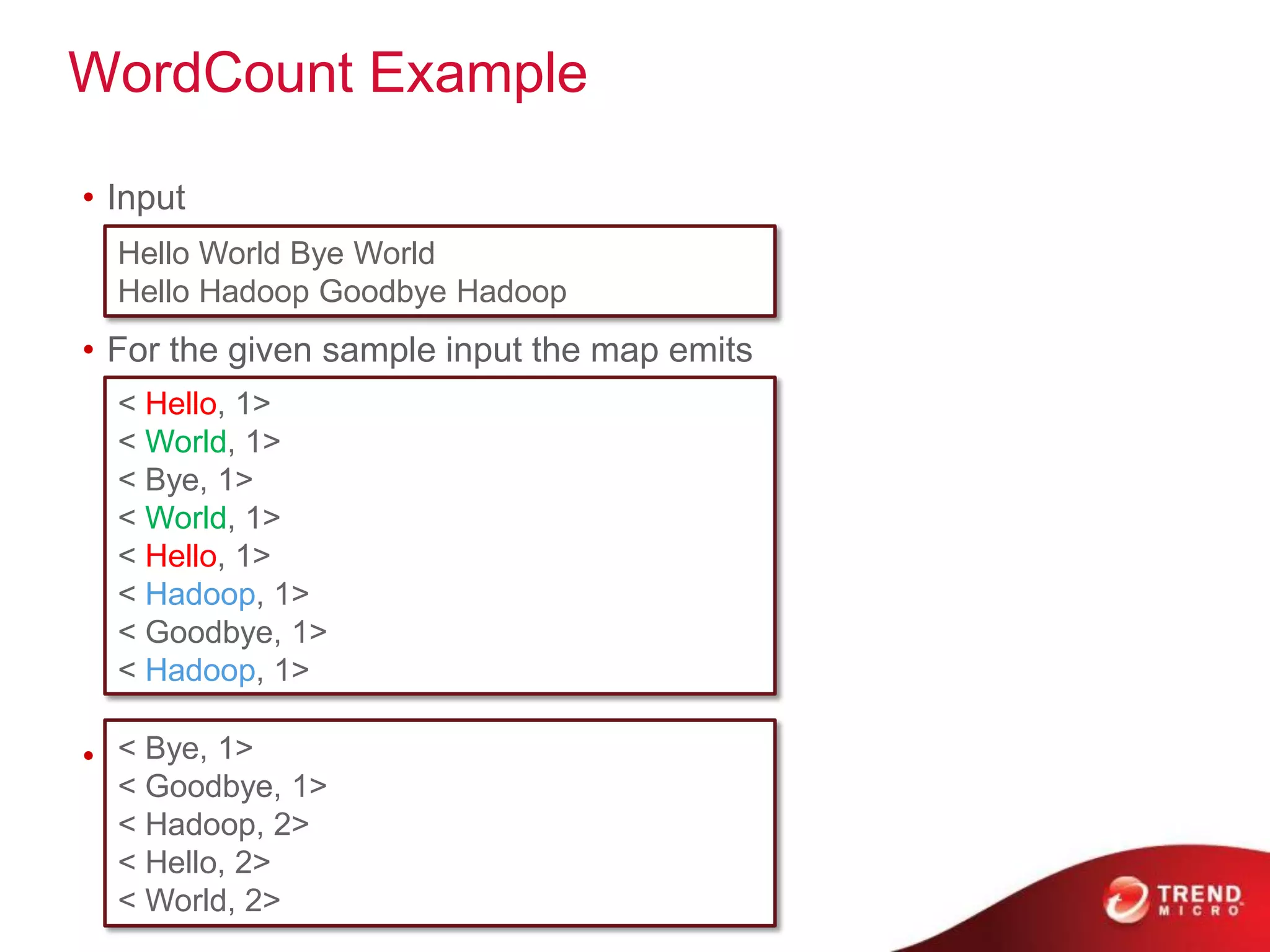 WordCount Example

• Input

Hello World Bye World
Hello Hadoop Goodbye Hadoop

• For the given sample input the map emits

< Hello, 1>
< World, 1>
< Bye, 1>
< World, 1>
< Hello, 1>
< Hadoop, 1>
< Goodbye, 1>
< Hadoop, 1>

•

< Bye, 1>
< Goodbye, 1>
< Hadoop, 2>
< Hello, 2>
< World, 2>

TREND MICRO